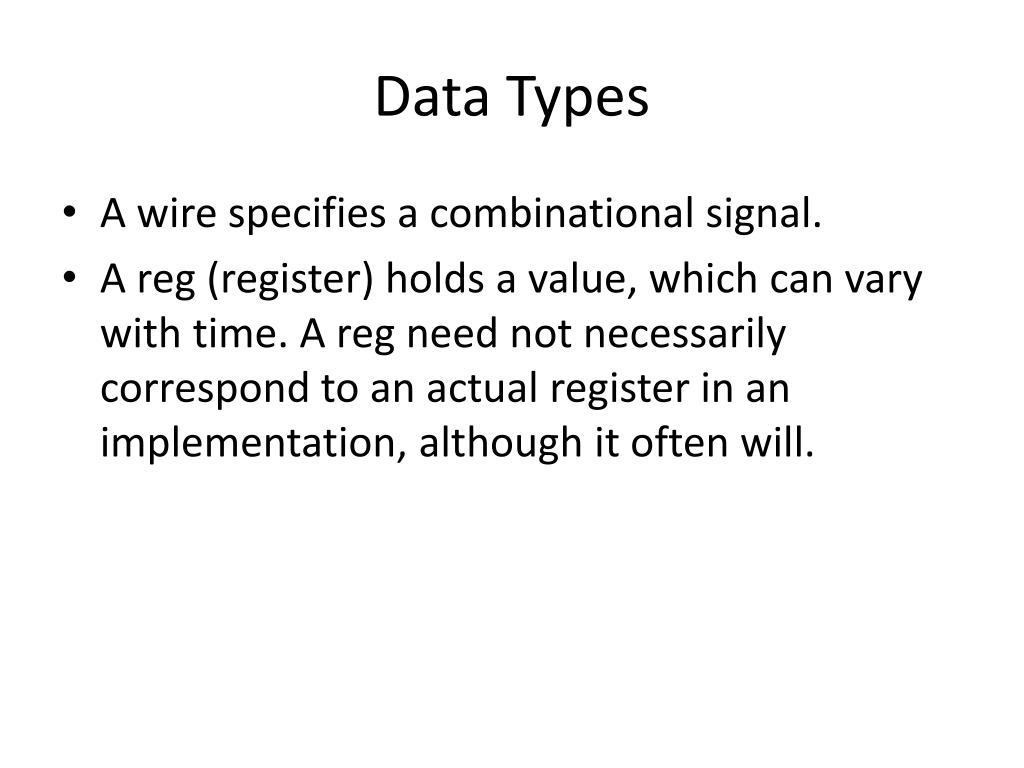 Data Types

• A wire specifies a combinational signal.
• A reg (register) holds a value, which can vary with time. A reg need not necessarily correspond to an actual register in an implementation, although it often will.